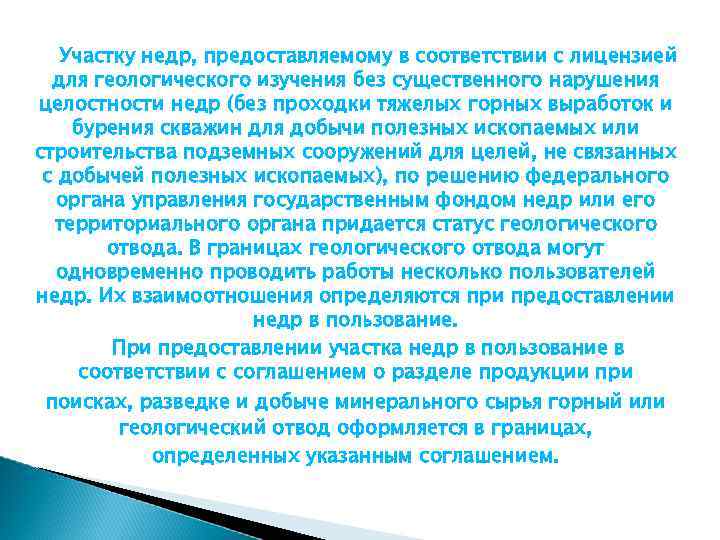 Участку недр, предоставляемому в соответствии с лицензией для геологического изучения без существенного нарушения целостности недр (без проходки тяжелых горных выработок и бурения скважин для добычи полезных ископаемых или строительства подземных сооружений для целей, не связанных с добычей полезных ископаемых), по решению федерального органа управления государственным фондом недр или его территориального органа придается статус геологического отвода. В границах геологического отвода могут одновременно проводить работы несколько пользователей недр. Их взаимоотношения определяются при предоставлении недр в пользование.

При предоставлении участка недр в пользование в соответствии с соглашением о разделе продукции при поисках, разведке и добыче минерального сырья горный или геологический отвод оформляется в границах, определенных указанным соглашением.